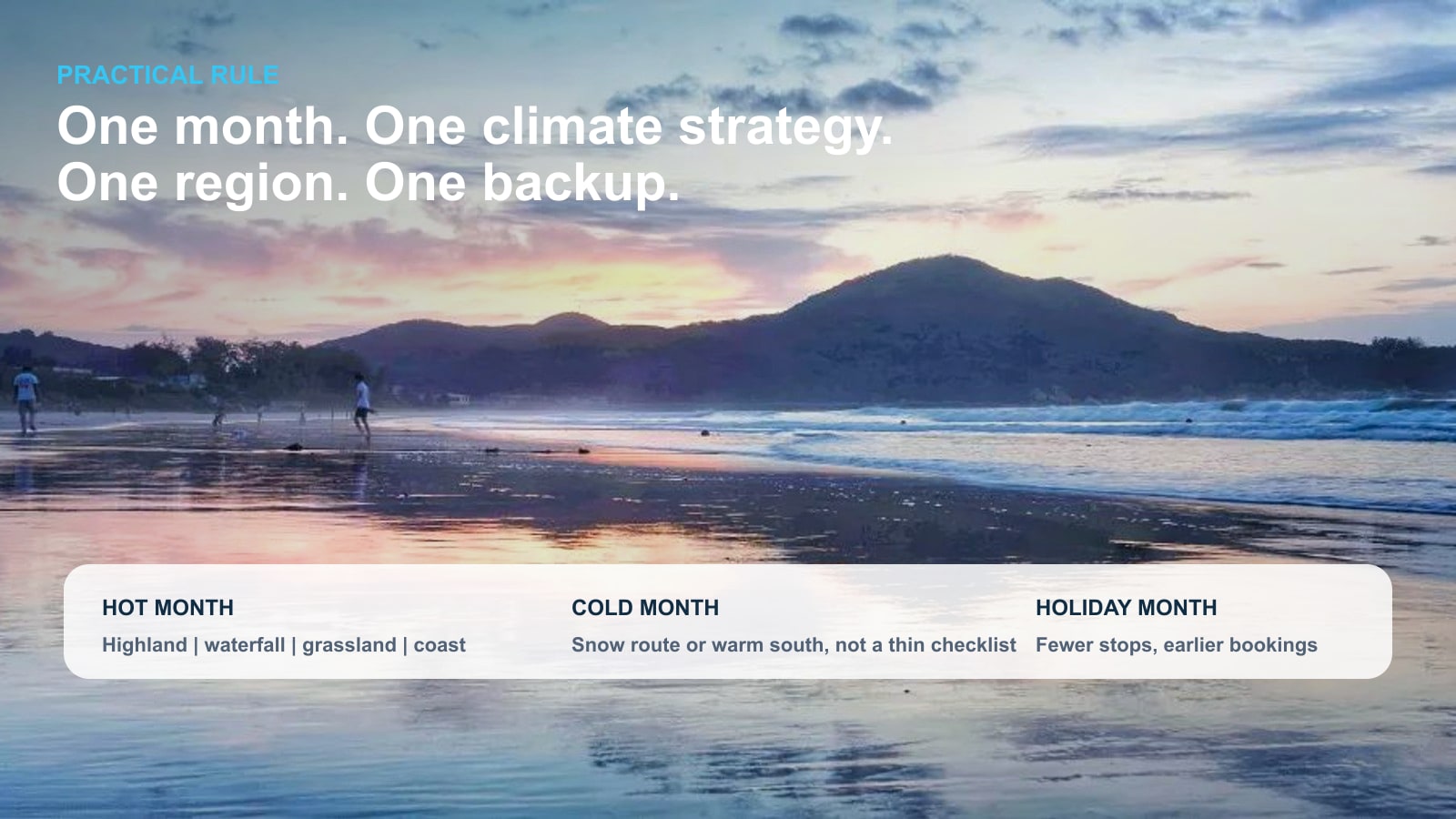 PRACTICAL RULE

One month. One climate strategy.
One region. One backup.

HOT MONTH
Highland | waterfall | grassland | coast

COLD MONTH
Snow route or warm south, not a thin checklist

HOLIDAY MONTH
Fewer stops, earlier bookings